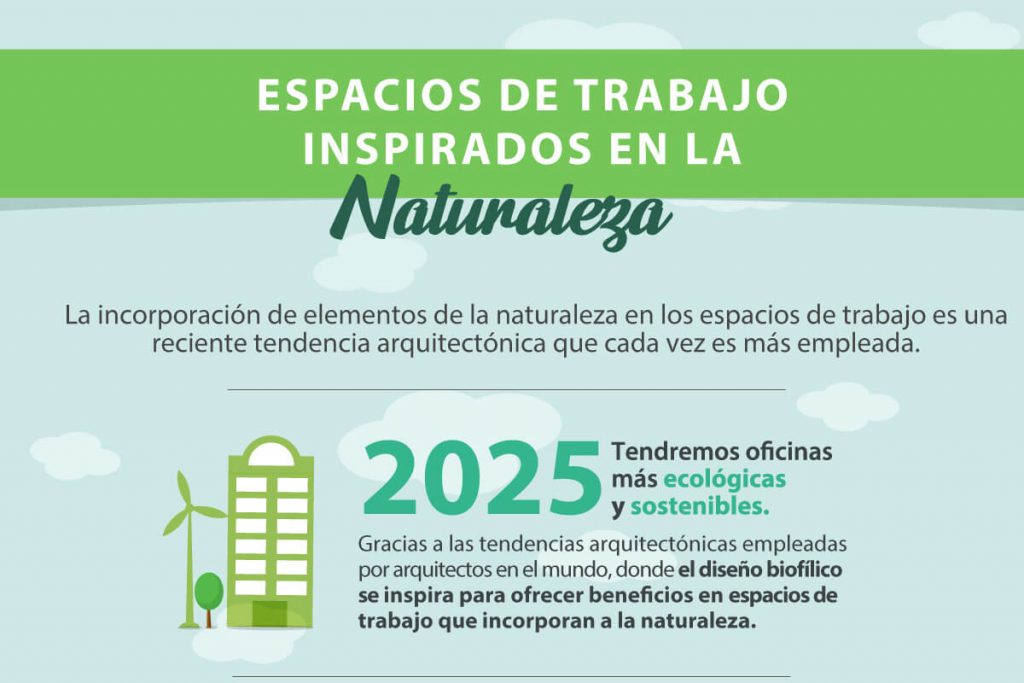 ESPACIOS DE TRABAJO INSPIRADOS EN LA
Naturaleza

La incorporación de elementos de la naturaleza en los espacios de trabajo es una reciente tendencia arquitectónica que cada vez es más empleada.

2025 Tendremos oficinas más ecológicas y sostenibles.

Gracias a las tendencias arquitectónicas empleadas por arquitectos en el mundo, donde el diseño biofílico se inspira para ofrecer beneficios en espacios de trabajo que incorporan a la naturaleza.